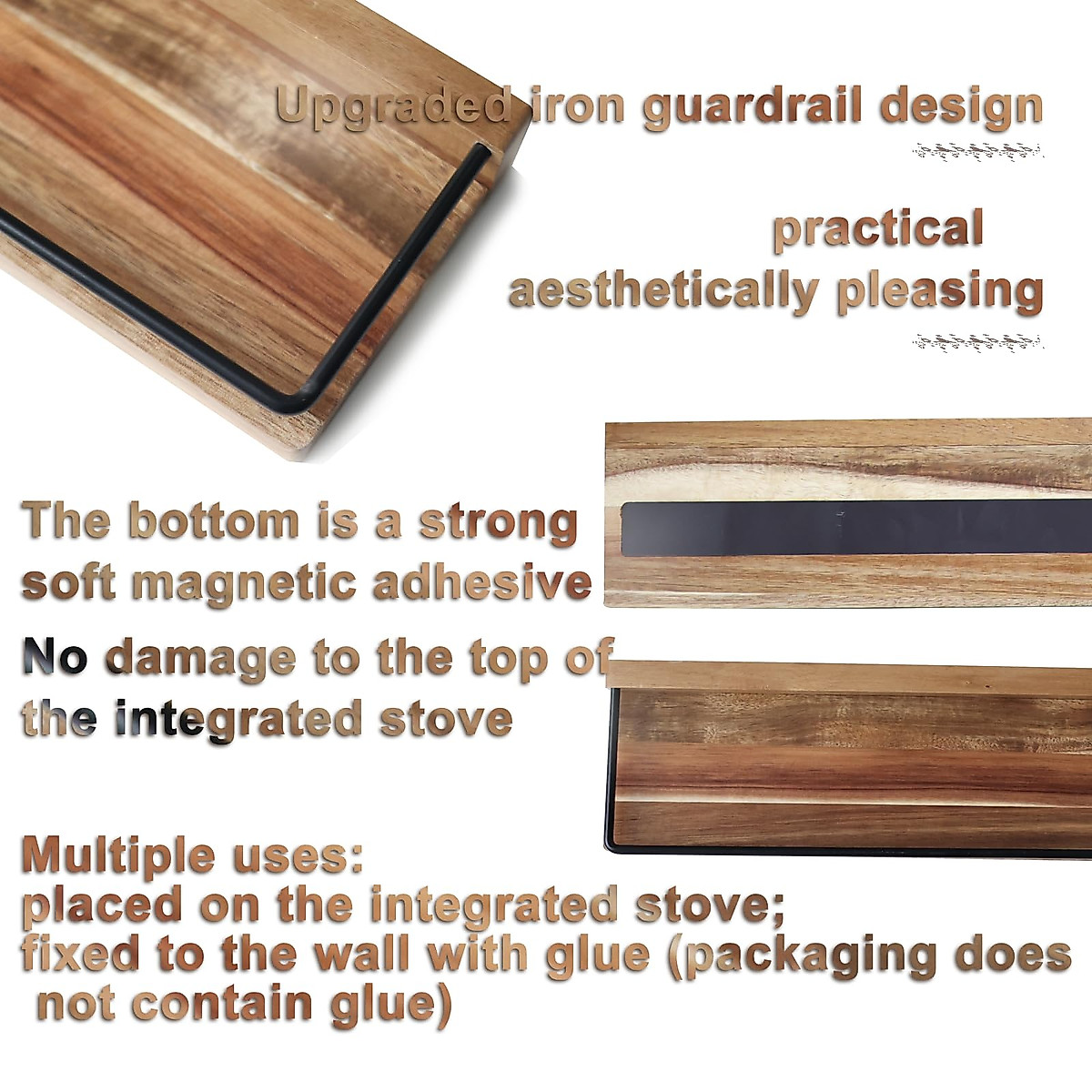 Upgraded iron guardrail design

practical
aesthetically pleasing

The bottom is a strong soft magnetic adhesive

No damage to the top of the integrated stove

Multiple uses:
placed on the integrated stove;
fixed to the wall with glue (packaging does not contain glue)